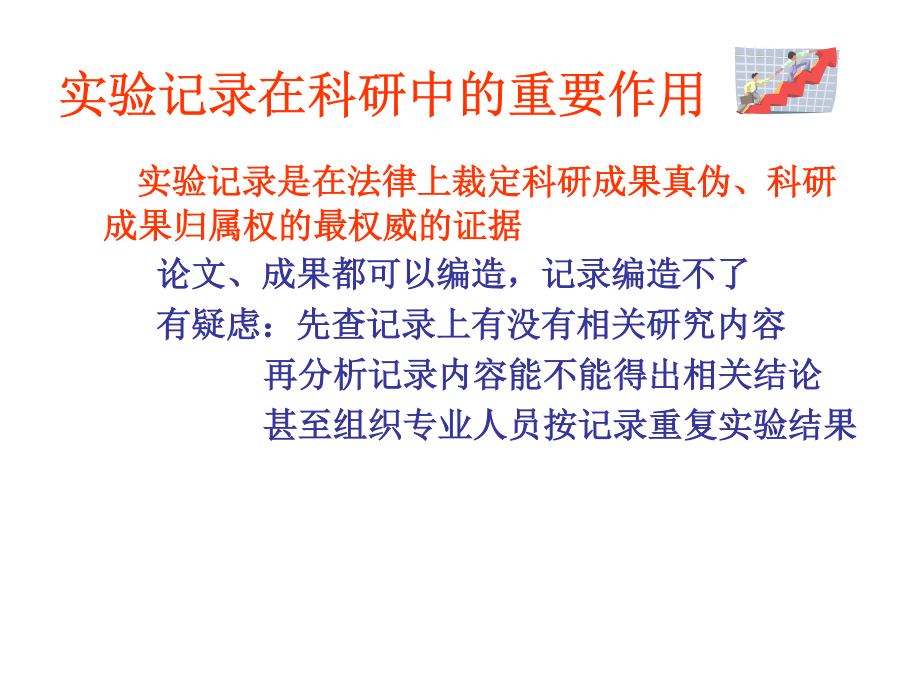 实验记录在科研中的重要作用

实验记录是在法律上裁定科研成果真伪、科研成果归属权的最权威的证据

论文、成果都可以编造，记录编造不了

有疑虑：先查记录上有没有相关研究内容

再分析记录内容能不能得出相关结论

甚至组织专业人员按记录重复实验结果